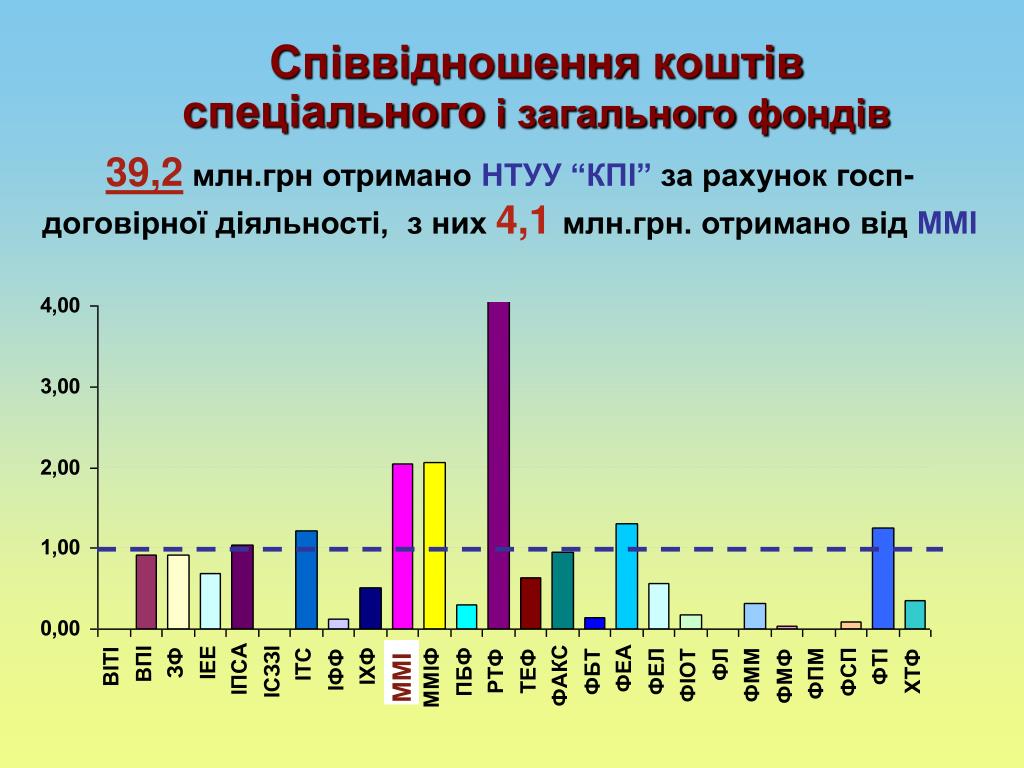 Співвідношення коштів спеціального і загального фондів

39,2 млн.грн отримано НТУУ “КПІ” за рахунок госп-договірної діяльності, з них 4,1 млн.грн. отримано від ММІ

4,00
3,00
2,00
1,00
0,00

ВІТІ
ВПІ
ЗФ
ІЕЕ
ІПСА
ІСЗЗІ
ІТС
ІФФ
ІХФ
ММІ
ММІФ
ПБФ
РТФ
ТЕФ
ФАКС
ФБТ
ФЕА
ФЕЛ
ФІОТ
ФЛ
ФММ
ФМФ
ФПМ
ФСП
ФТІ
ХТФ